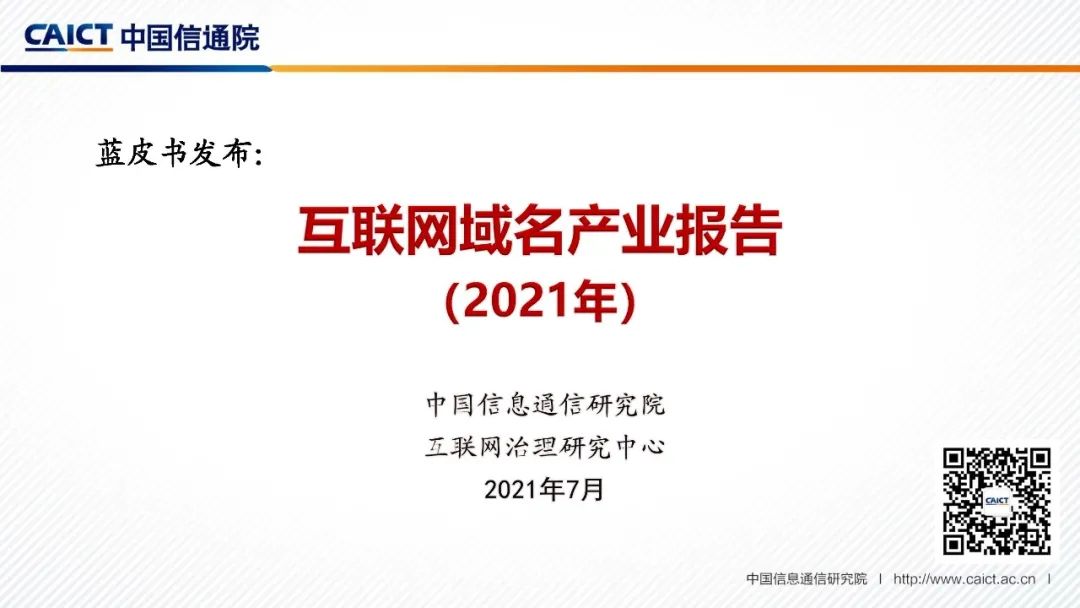 CAICT 中国信通院

蓝皮书发布：

互联网域名产业报告

(2021年)

中国信息通信研究院

互联网治理研究中心

2021年7月

CAICT

中国信息通信研究院 | http://www.caict.ac.cn |